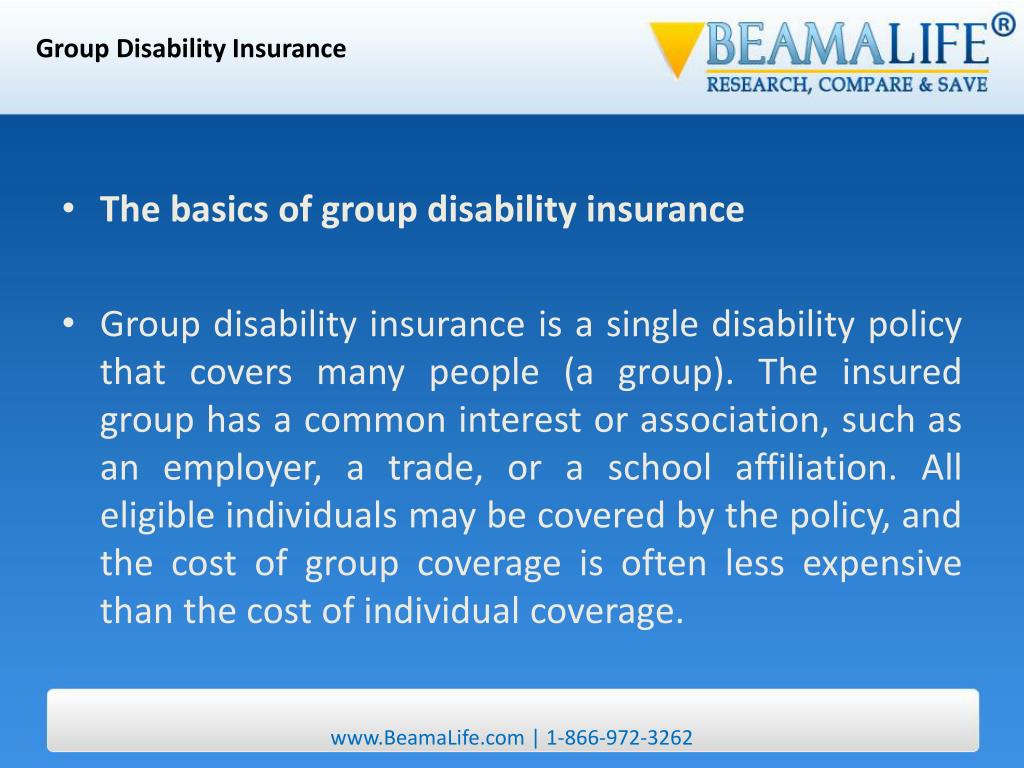 Group Disability Insurance

BEAMALIFE®
RESEARCH, COMPARE & SAVE

• The basics of group disability insurance

• Group disability insurance is a single disability policy that covers many people (a group). The insured group has a common interest or association, such as an employer, a trade, or a school affiliation. All eligible individuals may be covered by the policy, and the cost of group coverage is often less expensive than the cost of individual coverage.

www.BeamaLife.com | 1-866-972-3262